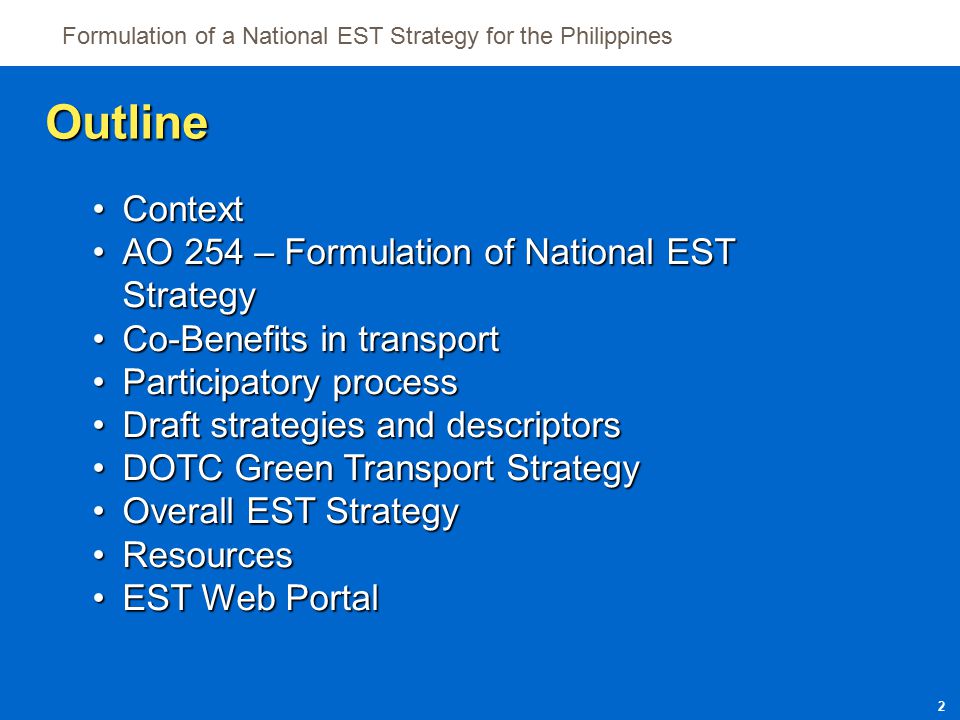 Formulation of a National EST Strategy for the Philippines

Outline

• Context
• AO 254 – Formulation of National EST Strategy
• Co-Benefits in transport
• Participatory process
• Draft strategies and descriptors
• DOTC Green Transport Strategy
• Overall EST Strategy
• Resources
• EST Web Portal

2